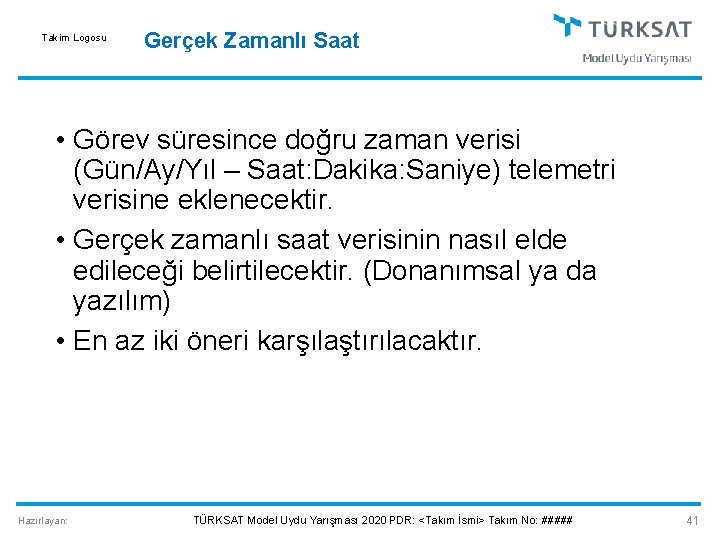 Takım Logosu

Gerçek Zamanlı Saat

TÜRKSAT
Model Uydu Yarışması

• Görev süresince doğru zaman verisi (Gün/Ay/Yıl – Saat:Dakika:Saniye) telemetri verisine eklenecektir.

• Gerçek zamanlı saat verisinin nasıl elde edileceği belirtilecektir. (Donanımsal ya da yazılım)

• En az iki öneri karşılaştırılacaktır.

Hazırlayan:

TÜRKSAT Model Uydu Yarışması 2020 PDR: <Takım İsmi> Takım No: #####

41